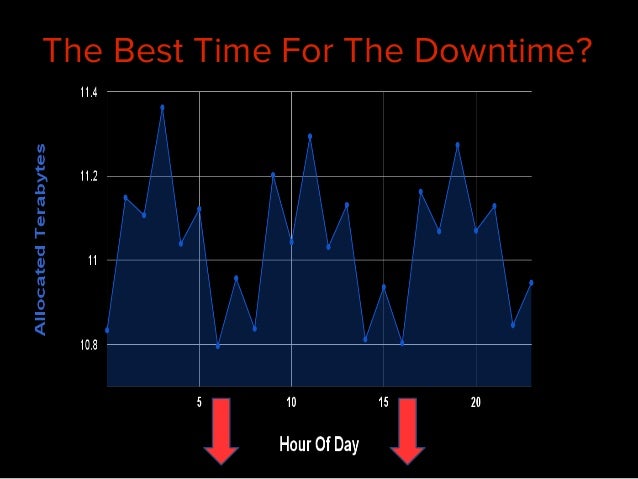 The Best Time For The Downtime?

Allocated Terabytes

11.4
11.2
11
10.8

5
10
15
20

Hour Of Day